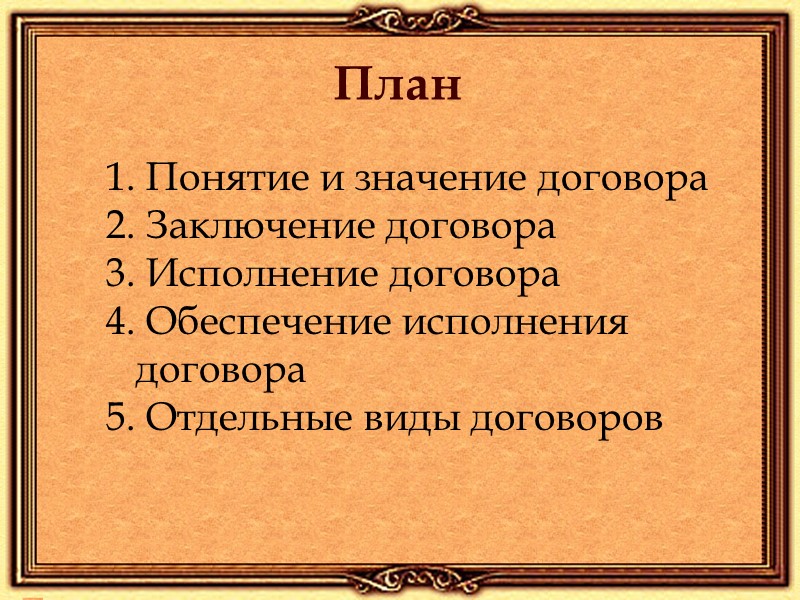 План

1. Понятие и значение договора
2. Заключение договора
3. Исполнение договора
4. Обеспечение исполнения договора
5. Отдельные виды договоров